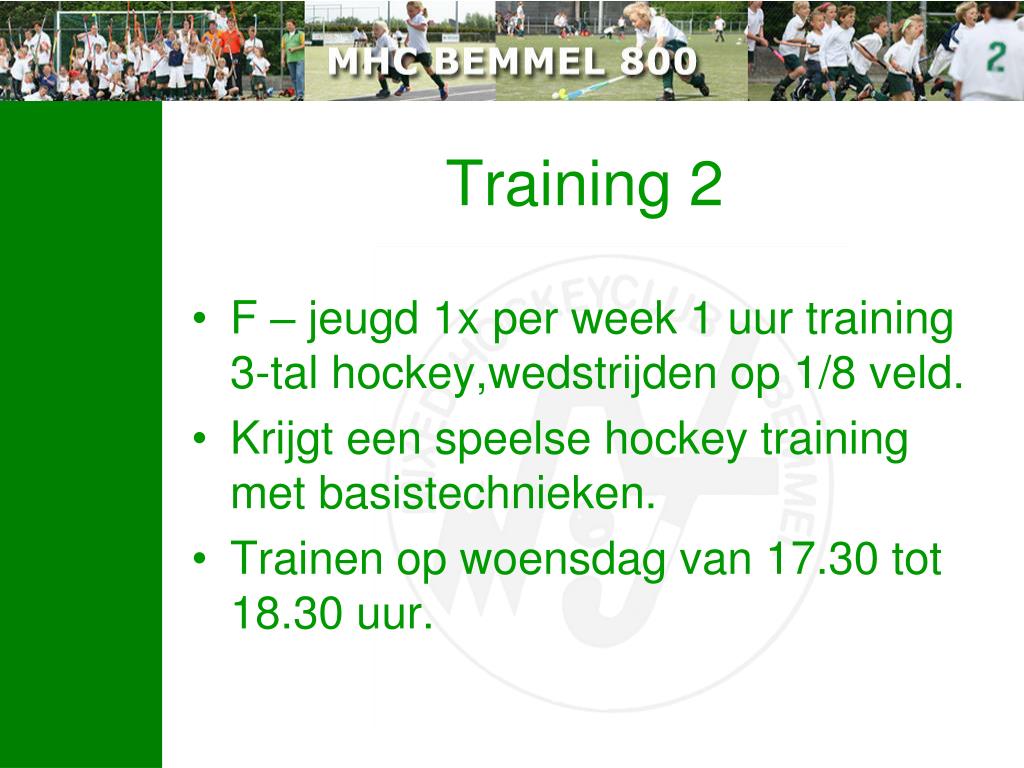 MHC BEMMEL 800

Training 2

• F – jeugd 1x per week 1 uur training 3-tal hockey,wedstrijden op 1/8 veld.
• Krijgt een speelse hockey training met basistechnieken.
• Trainen op woensdag van 17.30 tot 18.30 uur.